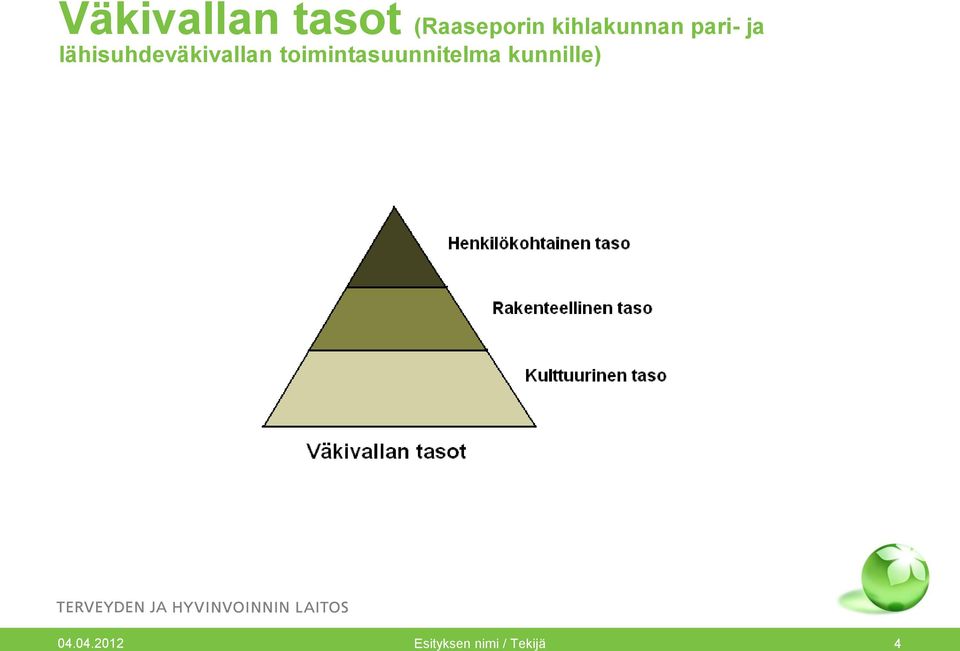 Väkivallan tasot (Raaseporin kihlakunnan pari- ja lähisuhdeväkivallan toimintasuunnitelma kunnille)

Henkilökohtainen taso

Rakenteellinen taso

Kulttuurinen taso

Väkivallan tasot

TERVEYDEN JA HYVINVOINNIN LAITOS

04.04.2012

Esityksen nimi / Tekijä

4